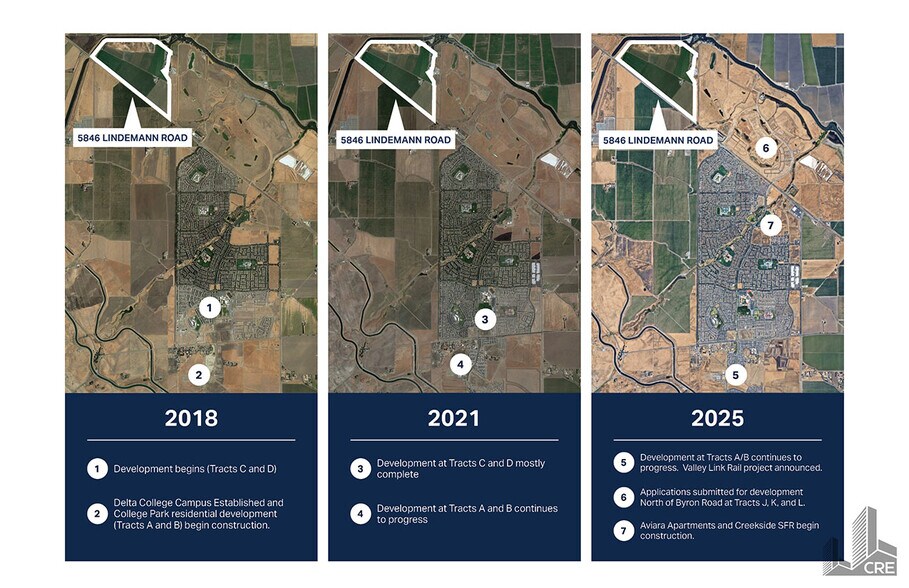 5846 LINDEMANN ROAD

1

2

2018

1 Development begins (Tracts C and D)

2 Delta College Campus Established and College Park residential development (Tracts A and B) begin construction.

5846 LINDEMANN ROAD

3

4

2021

3 Development at Tracts C and D mostly complete

4 Development at Tracts A and B continues to progress

5846 LINDEMANN ROAD

6

7

5

2025

5 Development at Tracts A/B continues to progress. Valley Link Rail project announced.

6 Applications submitted for development North of Byron Road at Tracts J, K, and L.

7 Aviara Apartments and Creekside SFR begin construction.

CRE